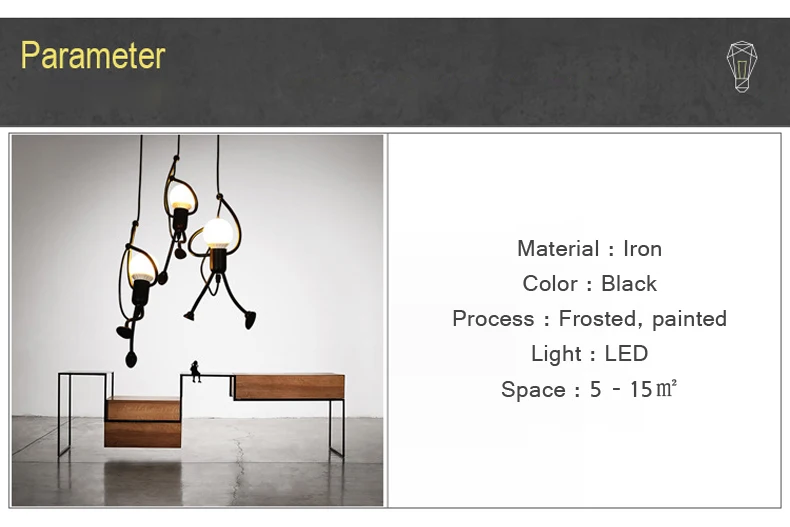 Parameter

Material : Iron
Color : Black
Process : Frosted, painted
Light : LED
Space : 5 - 15㎡